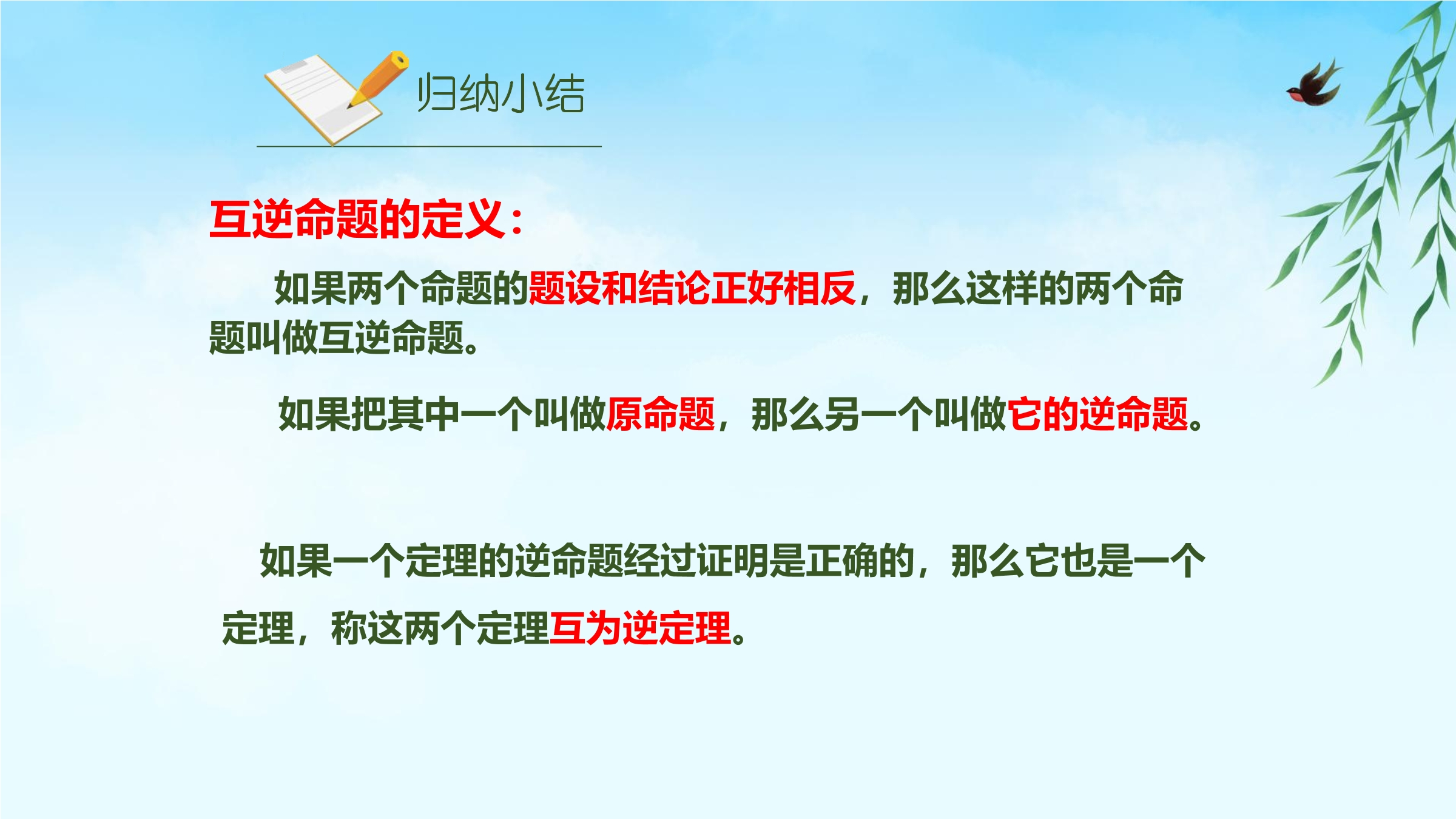 归纳小结

互逆命题的定义：

如果两个命题的题设和结论正好相反，那么这样的两个命题叫做互逆命题。

如果把其中一个叫做原命题，那么另一个叫做它的逆命题。

如果一个定理的逆命题经过证明是正确的，那么它也是一个定理，称这两个定理互为逆定理。